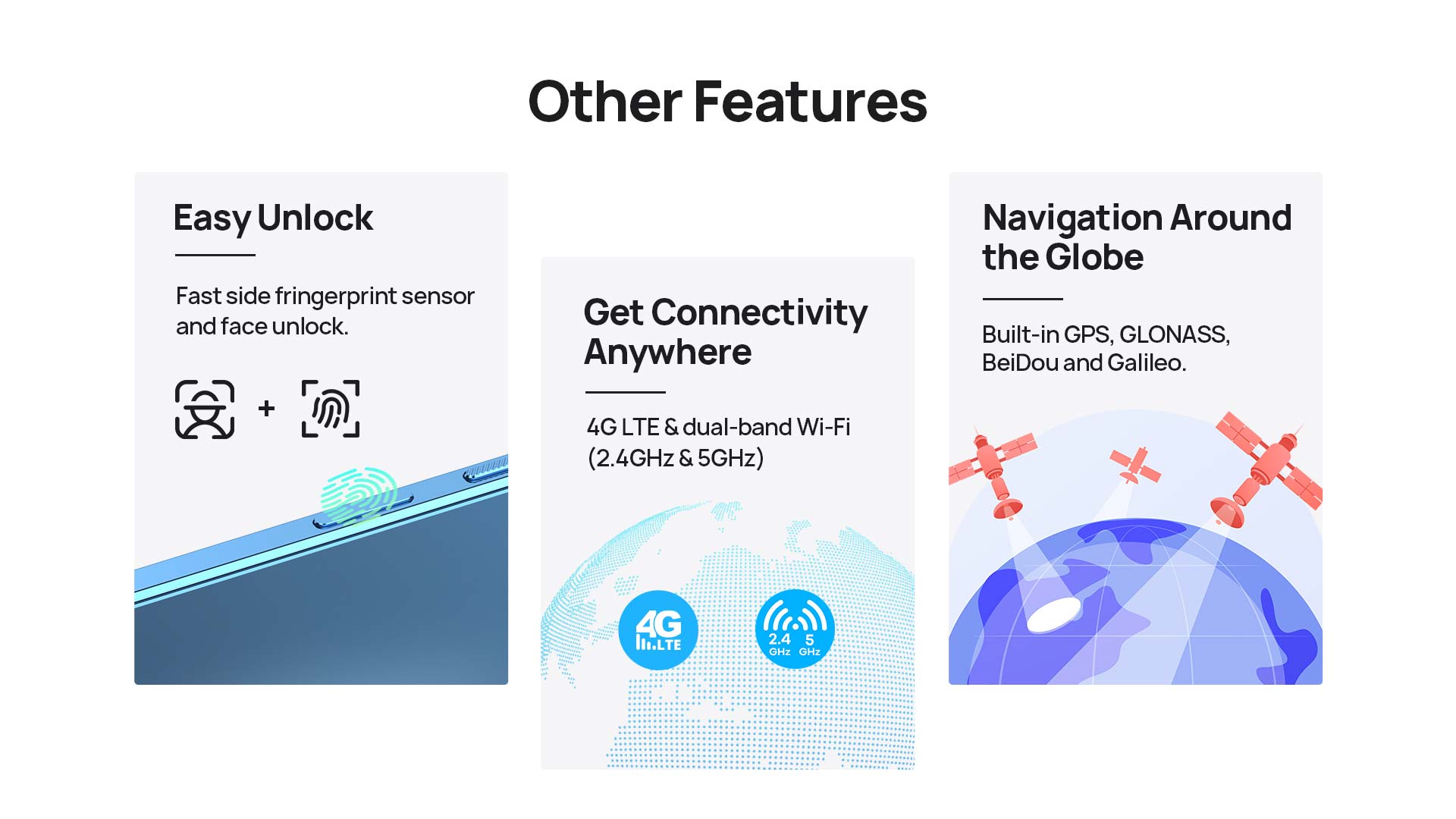 Other Features

Easy Unlock

Fast side fringerprint sensor and face unlock.

+

Get Connectivity Anywhere

4G LTE & dual-band Wi-Fi (2.4GHz & 5GHz)

4G LTE

2.4 GHz 5 GHz

Navigation Around the Globe

Built-in GPS, GLONASS, BeiDou and Galileo.